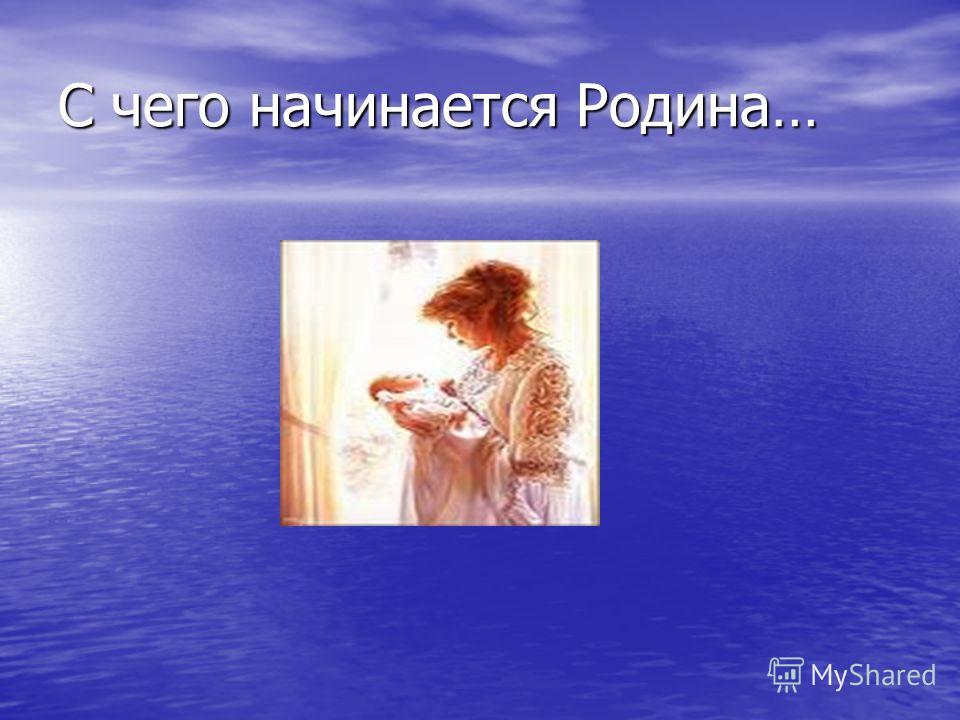 С чего начинается Родина…

MyShared